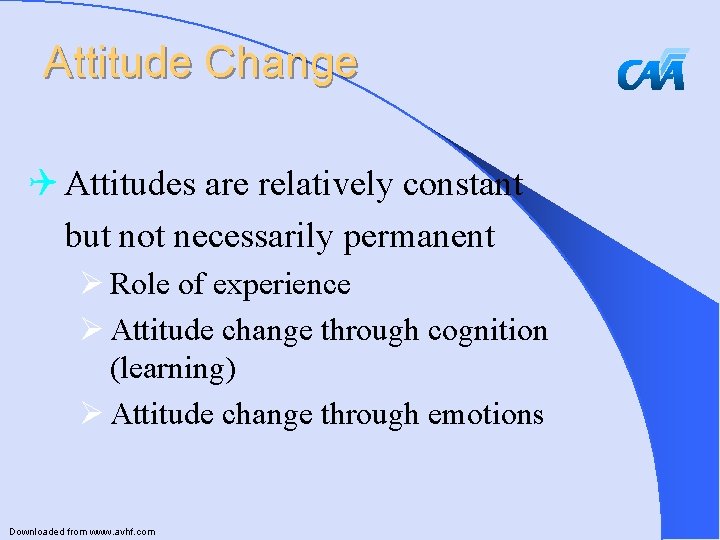 Attitude Change

CAA

Attitudes are relatively constant but not necessarily permanent

Role of experience

Attitude change through cognition (learning)

Attitude change through emotions

Downloaded from www.avhf.com